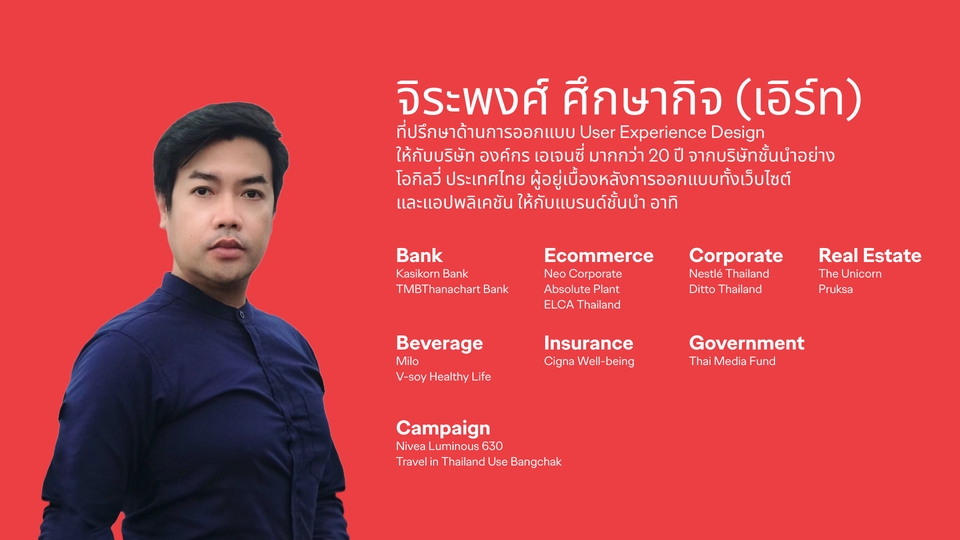 จิระพงศ์ ศึกษากิจ (เอิร์ท)

ที่ปรึกษาด้านการออกแบบ User Experience Design ให้กับบริษัท องค์กร เอเจนซี่ มากกว่า 20 ปี จากบริษัทชั้นนำอย่าง โอกิลวี่ ประเทศไทย ผู้อยู่เบื้องหลังการออกแบบทั้งเว็บไซต์ และแอปพลิเคชัน ให้กับแบรนด์ชั้นนำ อาทิ

Bank
Kasikorn Bank
TMBThanachart Bank

Ecommerce
Neo Corporate
Absolute Plant
ELCA Thailand

Corporate
Nestlé Thailand
Ditto Thailand

Real Estate
The Unicorn
Pruksa

Beverage
Milo
V-soy Healthy Life

Insurance
Cigna Well-being

Government
Thai Media Fund

Campaign
Nivea Luminous 630
Travel in Thailand Use Bangchak